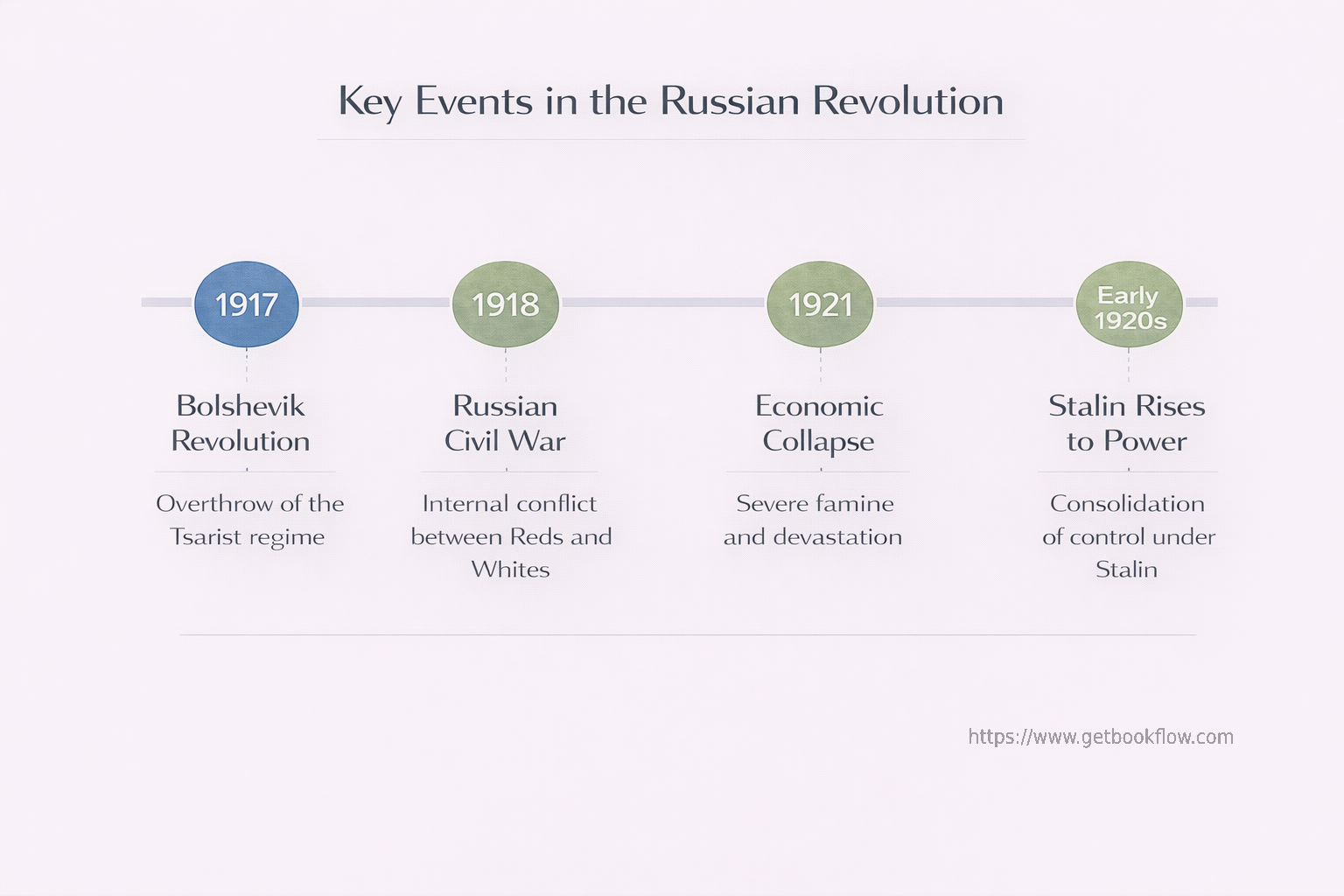 Key Events in the Russian Revolution

1917

Bolshevik Revolution

Overthrow of the Tsarist regime

1918

Russian Civil War

Internal conflict between Reds and Whites

1921

Economic Collapse

Severe famine and devastation

Early 1920s

Stalin Rises to Power

Consolidation of control under Stalin

https://www.getbookflow.com